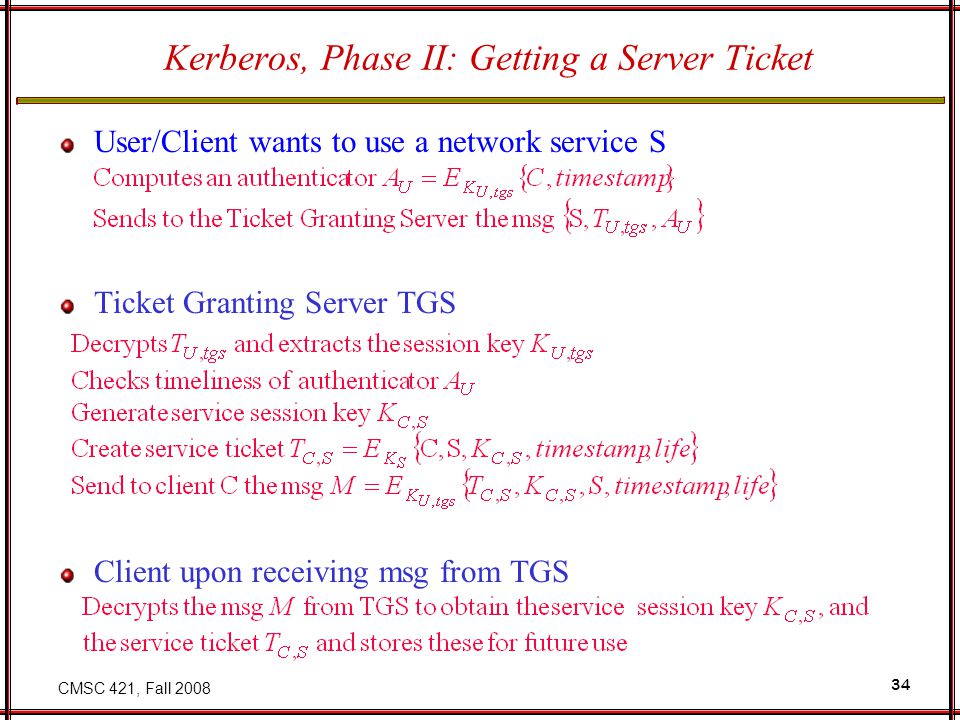 Kerberos, Phase II: Getting a Server Ticket

User/Client wants to use a network service S

Computes an authenticator $A_U = E_{K_{U,tgs}}\{C, timestamp\}$

Sends to the Ticket Granting Server the msg $\{S, T_{U,tgs}, A_U\}$

Ticket Granting Server TGS

Decrypts $T_{U,tgs}$ and extracts the session key $K_{U,tgs}$

Checks timeliness of authenticator $A_U$

Generate service session key $K_{C,S}$

Create service ticket $T_{C,S} = E_{K_S}\{C, S, K_{C,S}, timestamp, life\}$

Send to client C the msg $M = E_{K_{U,tgs}}\{T_{C,S}, K_{C,S}, S, timestamp, life\}$

Client upon receiving msg from TGS

Decrypts the msg $M$ from TGS to obtain the service session key $K_{C,S}$, and the service ticket $T_{C,S}$ and stores these for future use

CMSC 421, Fall 2008

34